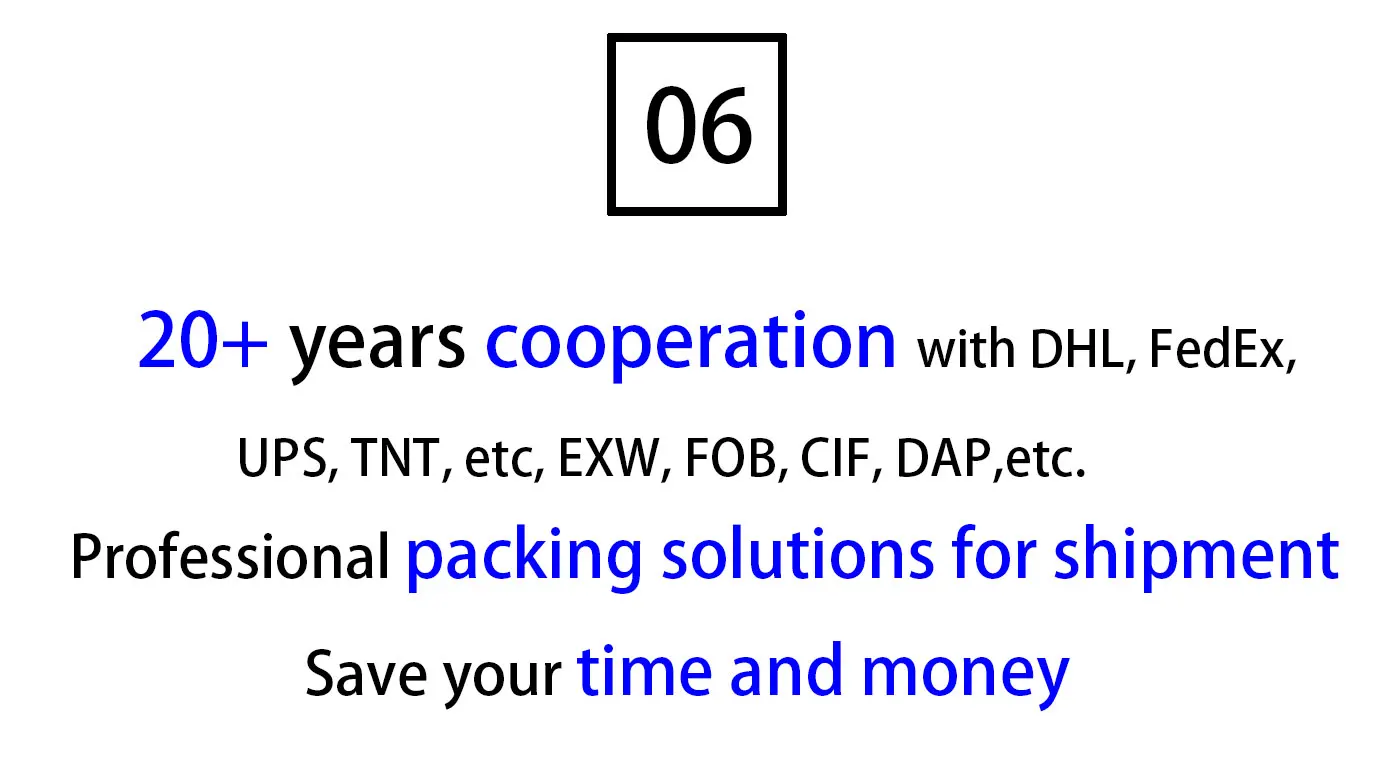 06

20+ years cooperation with DHL, FedEx, UPS, TNT, etc, EXW, FOB, CIF, DAP,etc.

Professional packing solutions for shipment

Save your time and money